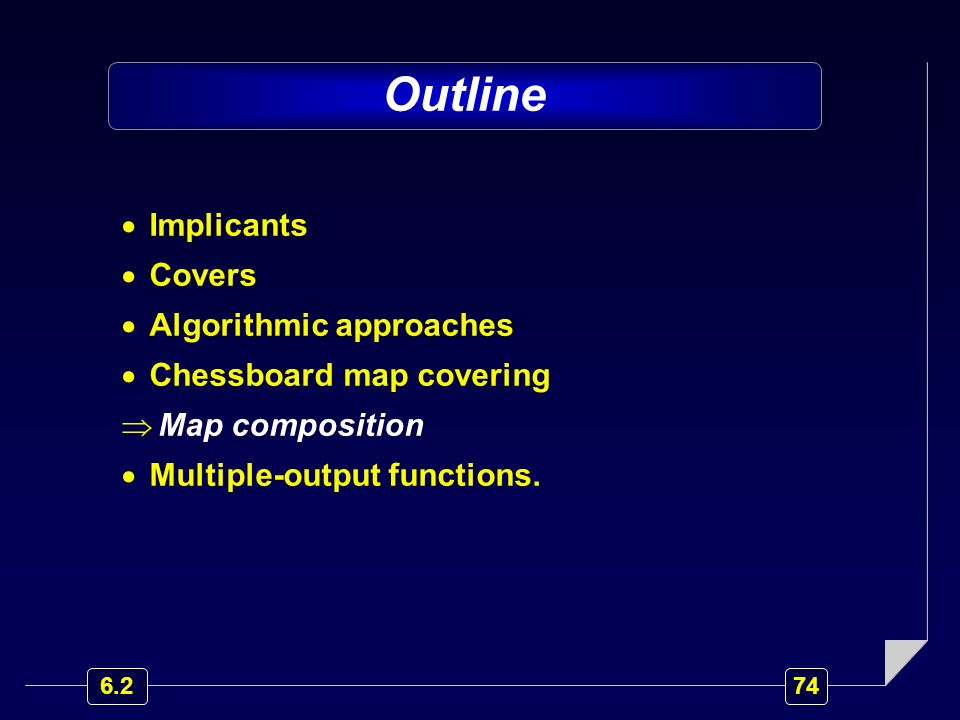 Outline

• Implicants
• Covers
• Algorithmic approaches
• Chessboard map covering
$\Rightarrow$ Map composition
• Multiple-output functions.

6.2

74